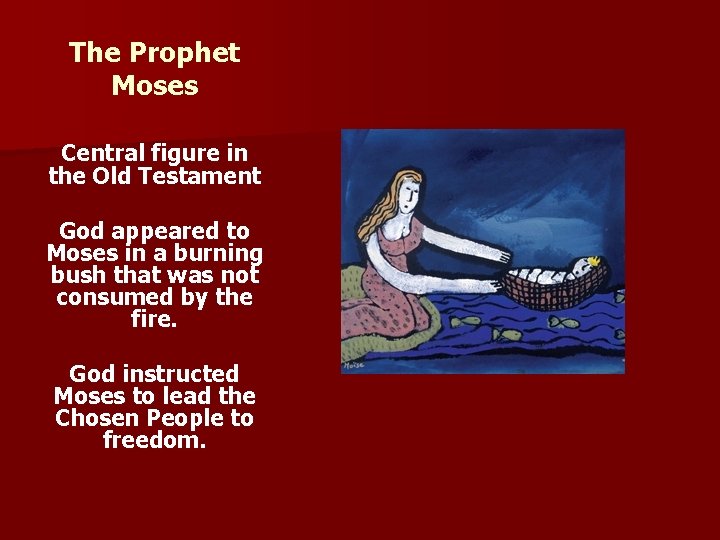 The Prophet Moses

Central figure in the Old Testament

God appeared to Moses in a burning bush that was not consumed by the fire.

God instructed Moses to lead the Chosen People to freedom.

Moïse